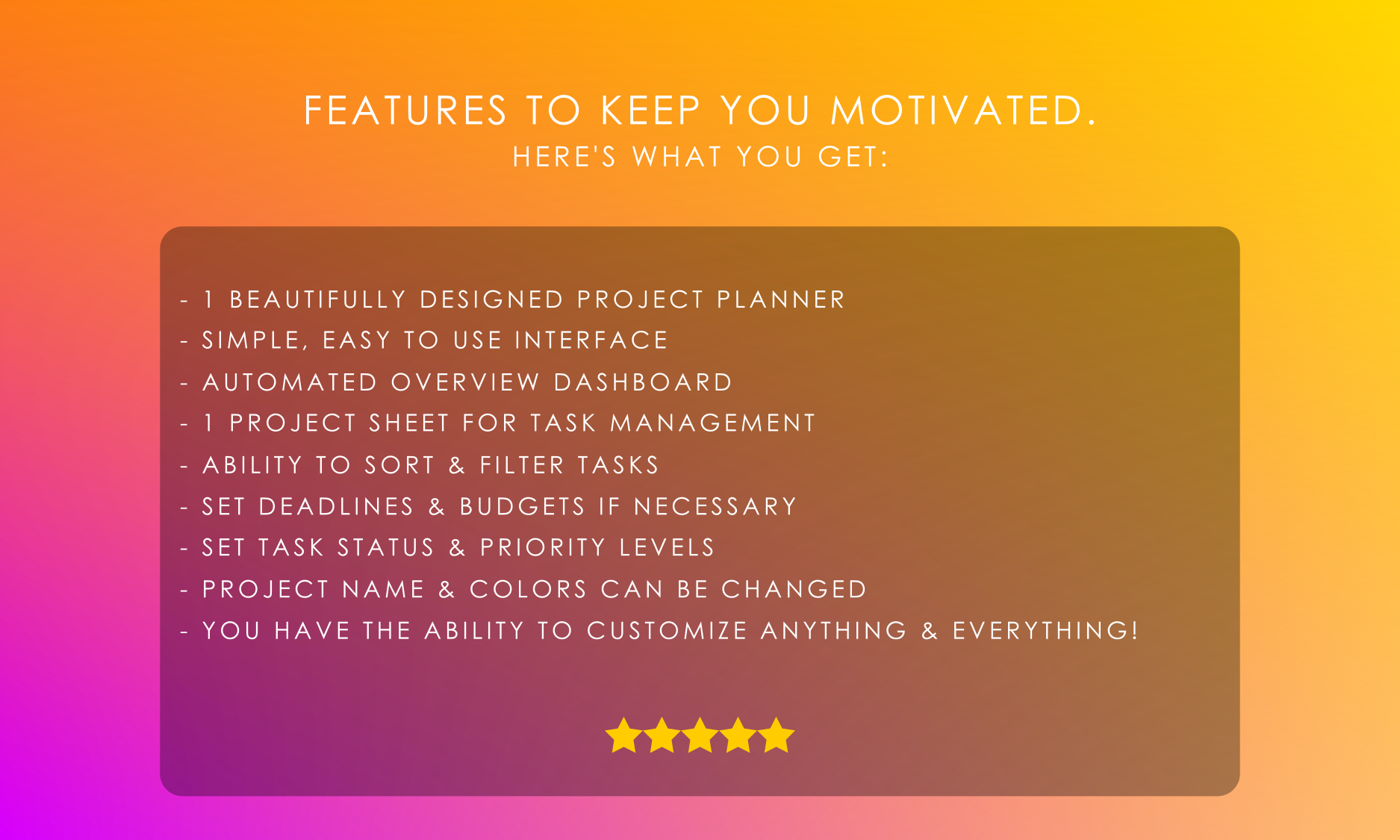 FEATURES TO KEEP YOU MOTIVATED.
HERE'S WHAT YOU GET:

- 1 BEAUTIFULLY DESIGNED PROJECT PLANNER
- SIMPLE, EASY TO USE INTERFACE
- AUTOMATED OVERVIEW DASHBOARD
- 1 PROJECT SHEET FOR TASK MANAGEMENT
- ABILITY TO SORT & FILTER TASKS
- SET DEADLINES & BUDGETS IF NECESSARY
- SET TASK STATUS & PRIORITY LEVELS
- PROJECT NAME & COLORS CAN BE CHANGED
- YOU HAVE THE ABILITY TO CUSTOMIZE ANYTHING & EVERYTHING!